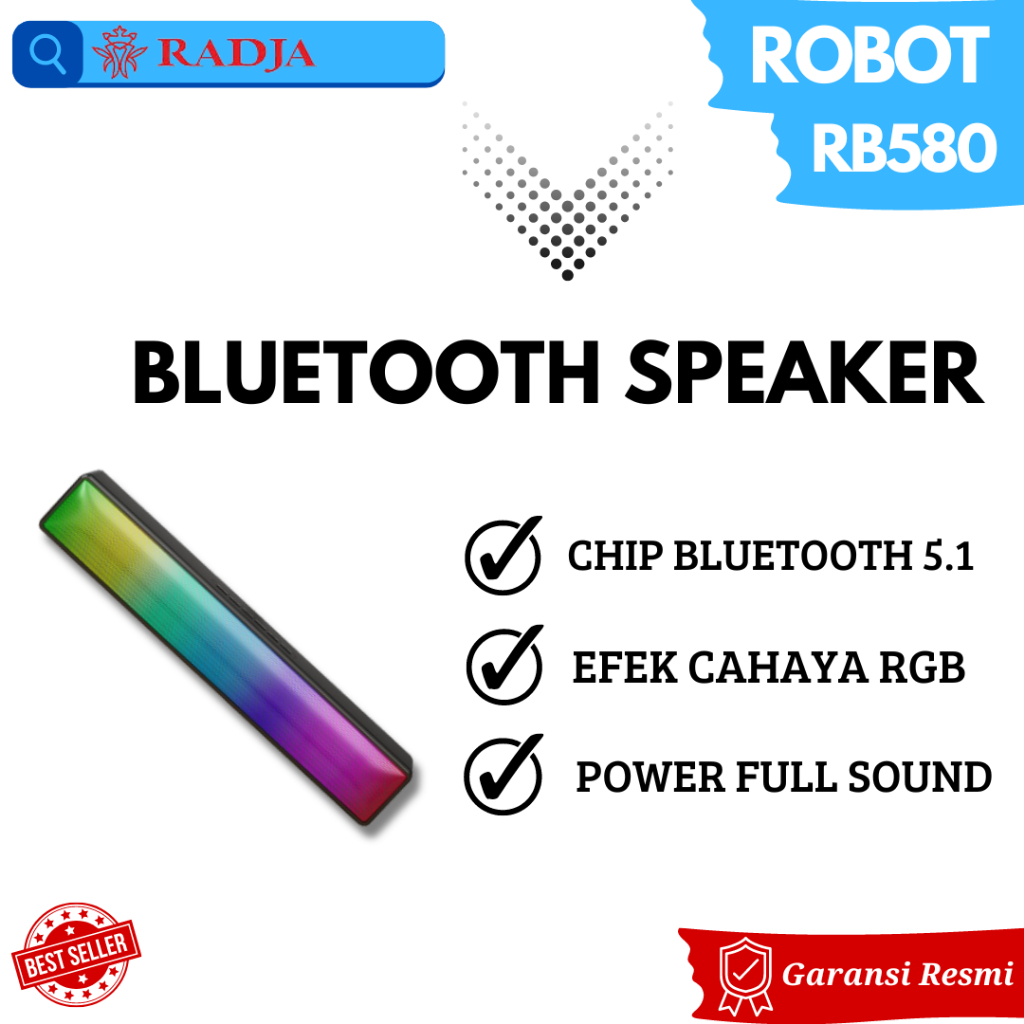 RADJA

ROBOT
RB580

BLUETOOTH SPEAKER

CHIP BLUETOOTH 5.1

EFEK CAHAYA RGB

POWER FULL SOUND

BEST SELLER

Garansi Resmi